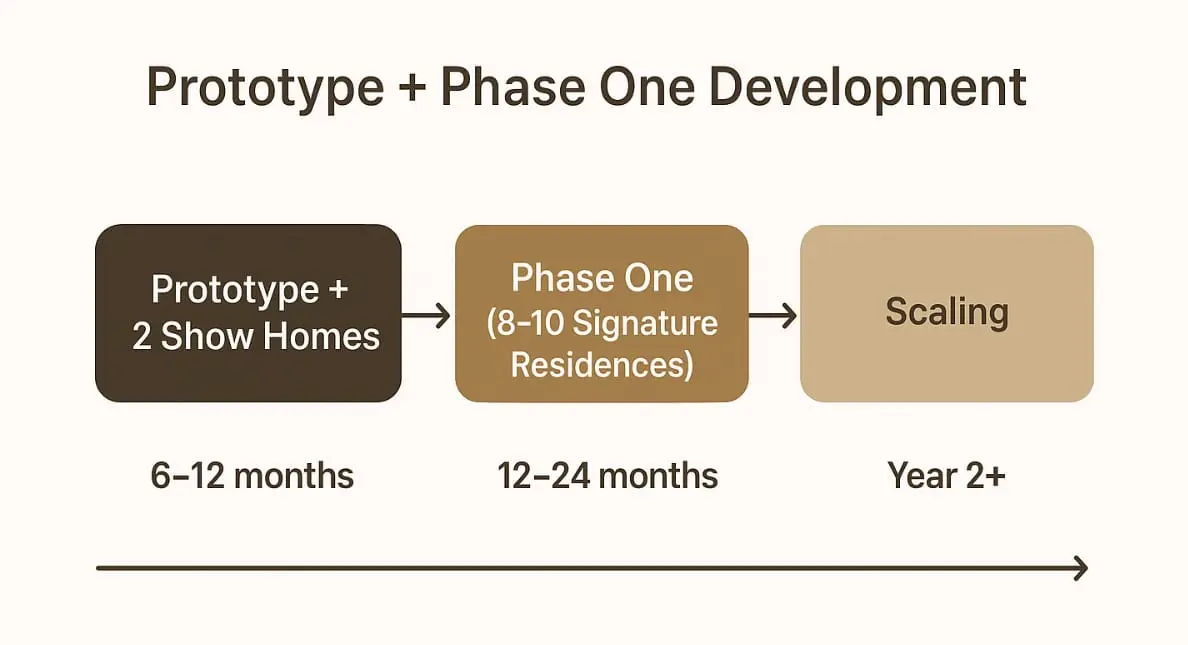 Prototype + Phase One Development

Prototype + 2 Show Homes

Phase One (8–10 Signature Residences)

Scaling

6–12 months

12–24 months

Year 2+